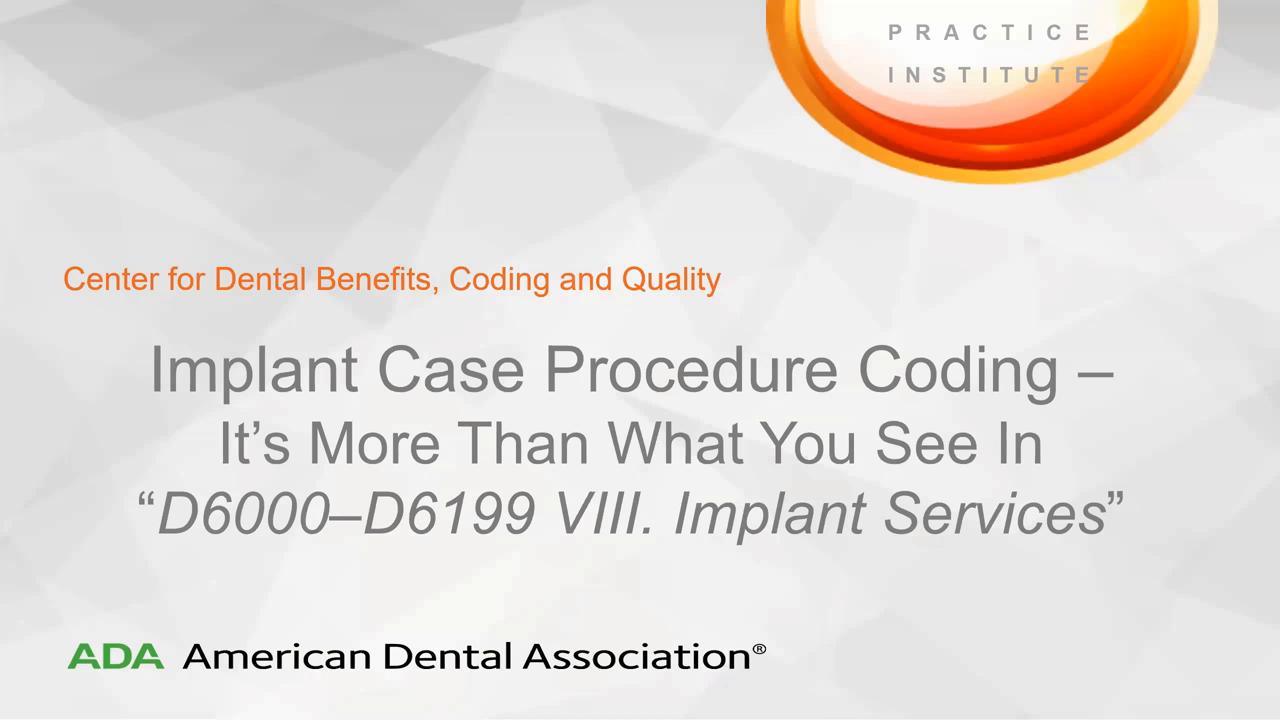 PRACTICE INSTITUTE

Center for Dental Benefits, Coding and Quality

Implant Case Procedure Coding – It’s More Than What You See In “D6000–D6199 VIII. Implant Services”

ADA American Dental Association®